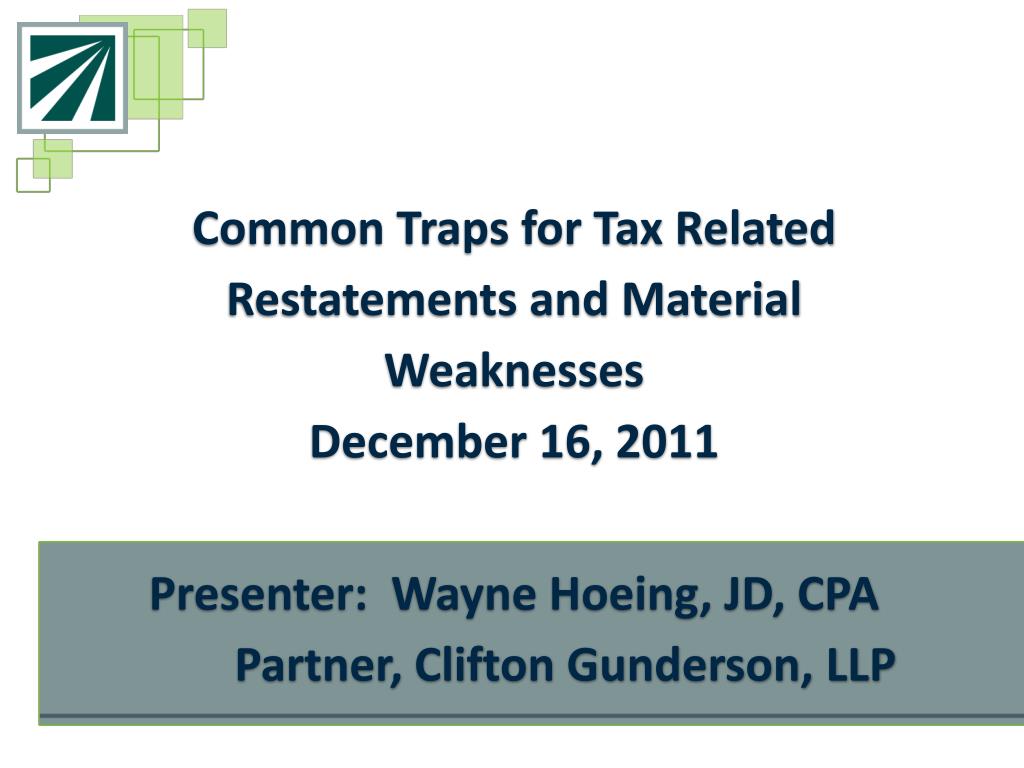 Common Traps for Tax Related Restatements and Material Weaknesses
December 16, 2011

Presenter: Wayne Hoeing, JD, CPA
Partner, Clifton Gunderson, LLP